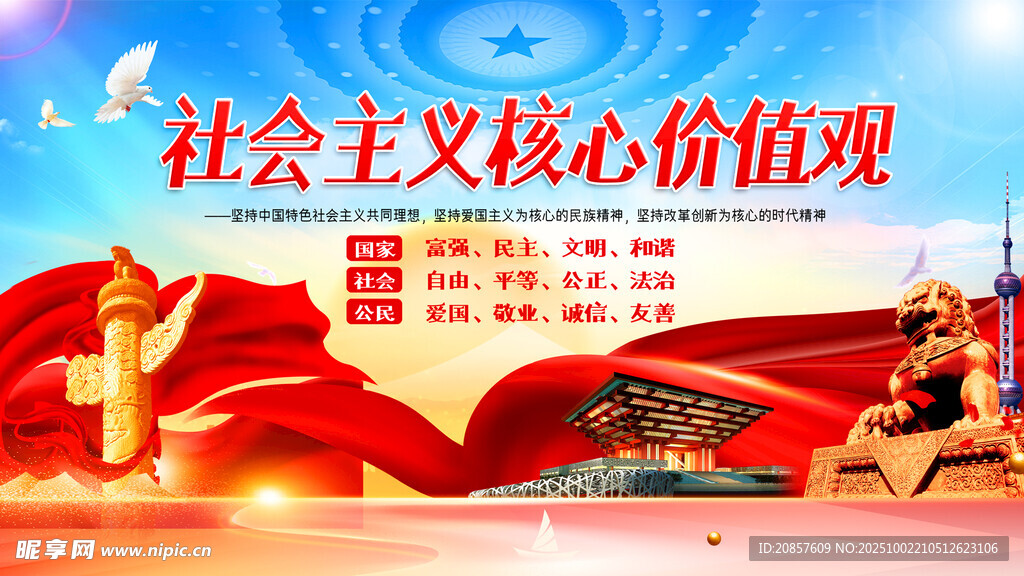 社会主义核心价值观

——坚持中国特色社会主义共同理想，坚持爱国主义为核心的民族精神，坚持改革创新为核心的时代精神

国家 富强、民主、文明、和谐

社会 自由、平等、公正、法治

公民 爱国、敬业、诚信、友善

昵享网 www.nipic.cn

ID:20857609 NO:20251002210512623106